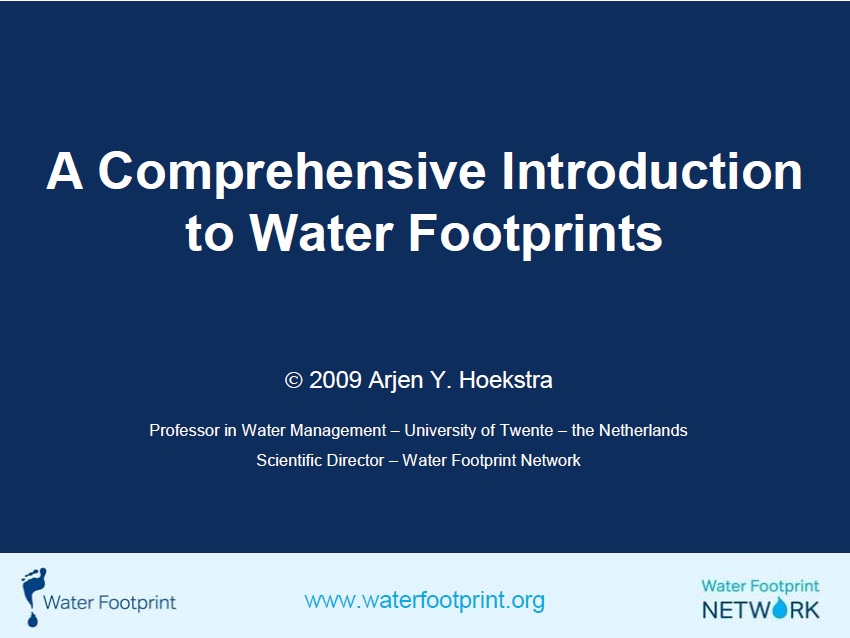 A Comprehensive Introduction to Water Footprints

© 2009 Arjen Y. Hoekstra

Professor in Water Management – University of Twente – the Netherlands

Scientific Director – Water Footprint Network

Water Footprint

www.waterfootprint.org

Water Footprint NETWORK